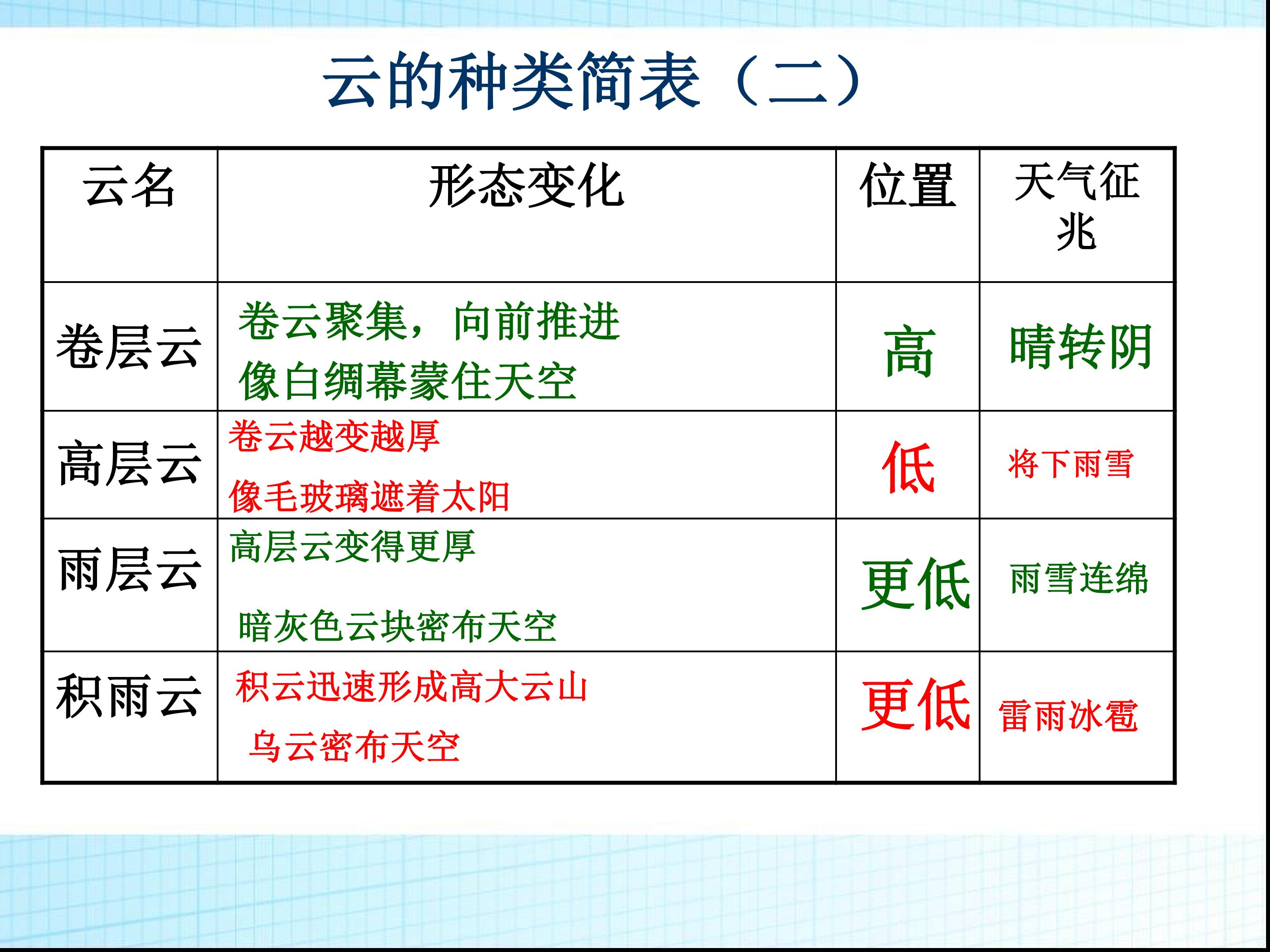 云的种类简表（二）

| 云名 | 形态变化 | 位置 | 天气征兆 |
|---|---|---|---|
| 卷层云 | 卷云聚集，向前推进 像白绸幕蒙住天空 | 高 | 晴转阴 |
| 高层云 | 卷云越变越厚 像毛玻璃遮着太阳 | 低 | 将下雨雪 |
| 雨层云 | 高层云变得更厚 暗灰色云块密布天空 | 更低 | 雨雪连绵 |
| 积雨云 | 积云迅速形成高大云山 乌云密布天空 | 更低 | 雷雨冰雹 |